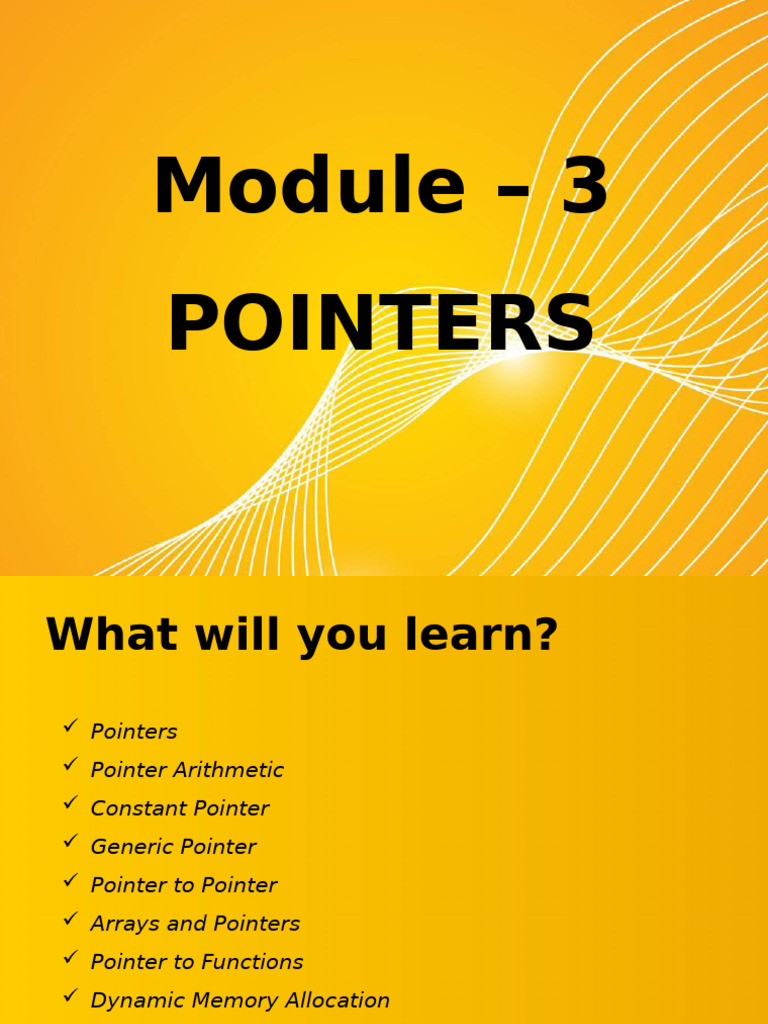 Module – 3

POINTERS

What will you learn?

✓ Pointers
✓ Pointer Arithmetic
✓ Constant Pointer
✓ Generic Pointer
✓ Pointer to Pointer
✓ Arrays and Pointers
✓ Pointer to Functions
✓ Dynamic Memory Allocation